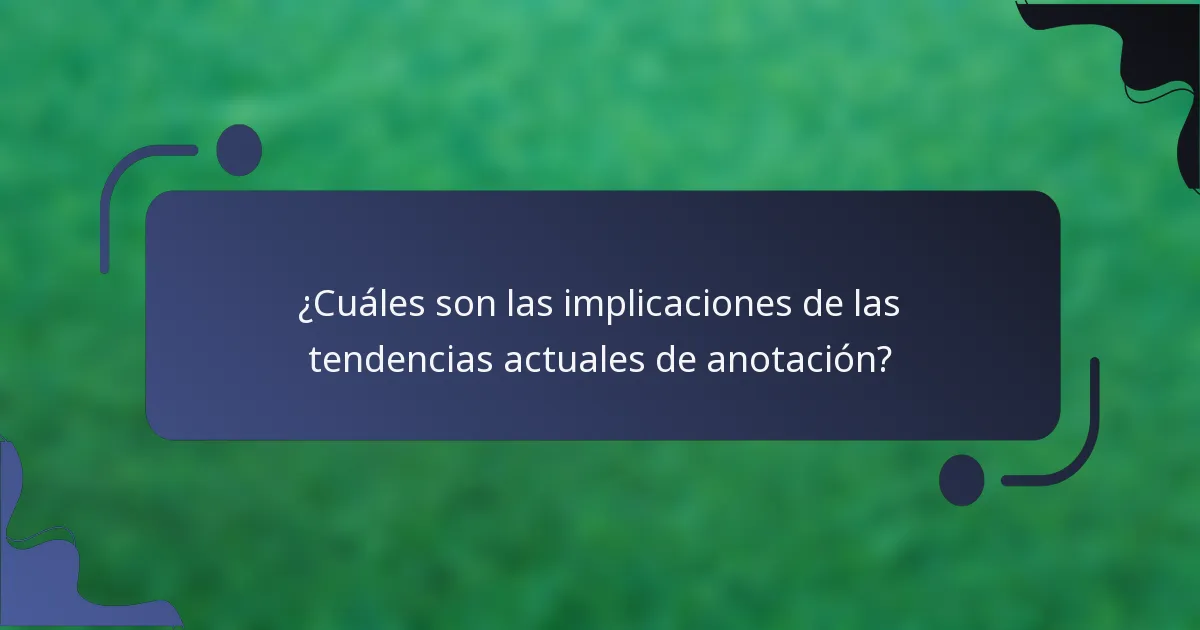 ¿Cuáles son las implicaciones de las tendencias actuales de anotación?